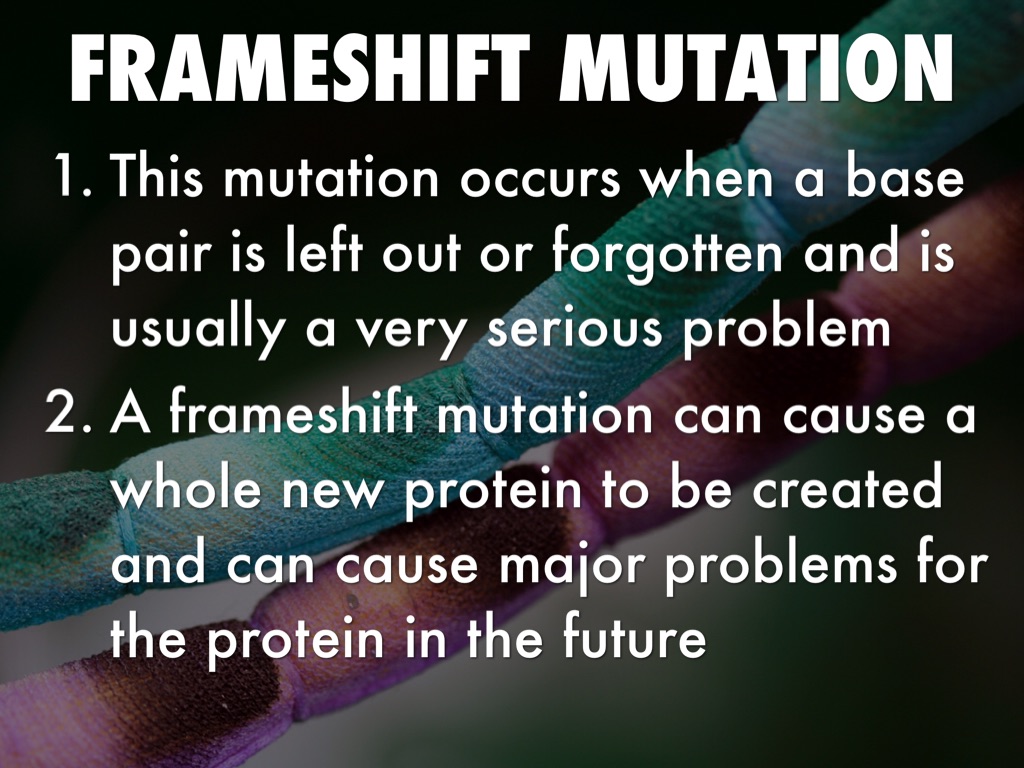 FRAMESHIFT MUTATION

1. This mutation occurs when a base pair is left out or forgotten and is usually a very serious problem
2. A frameshift mutation can cause a whole new protein to be created and can cause major problems for the protein in the future